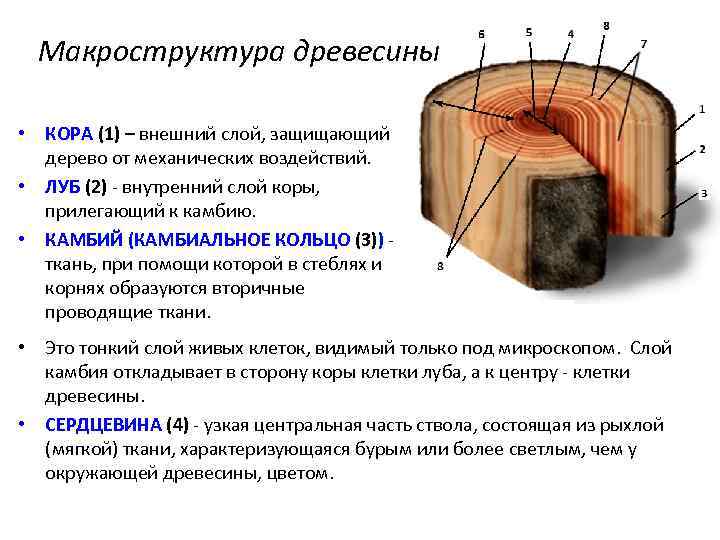 Макроструктура древесины

6 5 4 8 7

1

2

3

8

• КОРА (1) – внешний слой, защищающий дерево от механических воздействий.

• ЛУБ (2) - внутренний слой коры, прилегающий к камбию.

• КАМБИЙ (КАМБИАЛЬНОЕ КОЛЬЦО (3)) - ткань, при помощи которой в стеблях и корнях образуются вторичные проводящие ткани.

• Это тонкий слой живых клеток, видимый только под микроскопом. Слой камбия откладывает в сторону коры клетки луба, а к центру - клетки древесины.

• СЕРДЦЕВИНА (4) - узкая центральная часть ствола, состоящая из рыхлой (мягкой) ткани, характеризующаяся бурым или более светлым, чем у окружающей древесины, цветом.